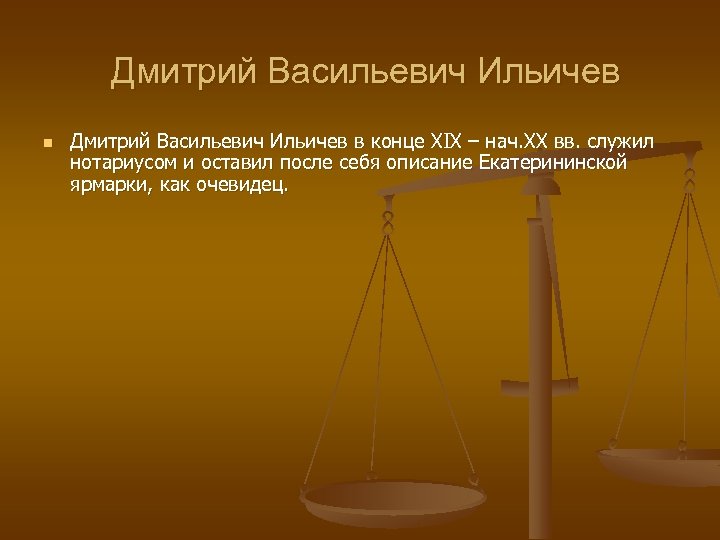 Дмитрий Васильевич Ильичев

Дмитрий Васильевич Ильичев в конце XIX – нач.XX вв. служил нотариусом и оставил после себя описание Екатерининской ярмарки, как очевидец.